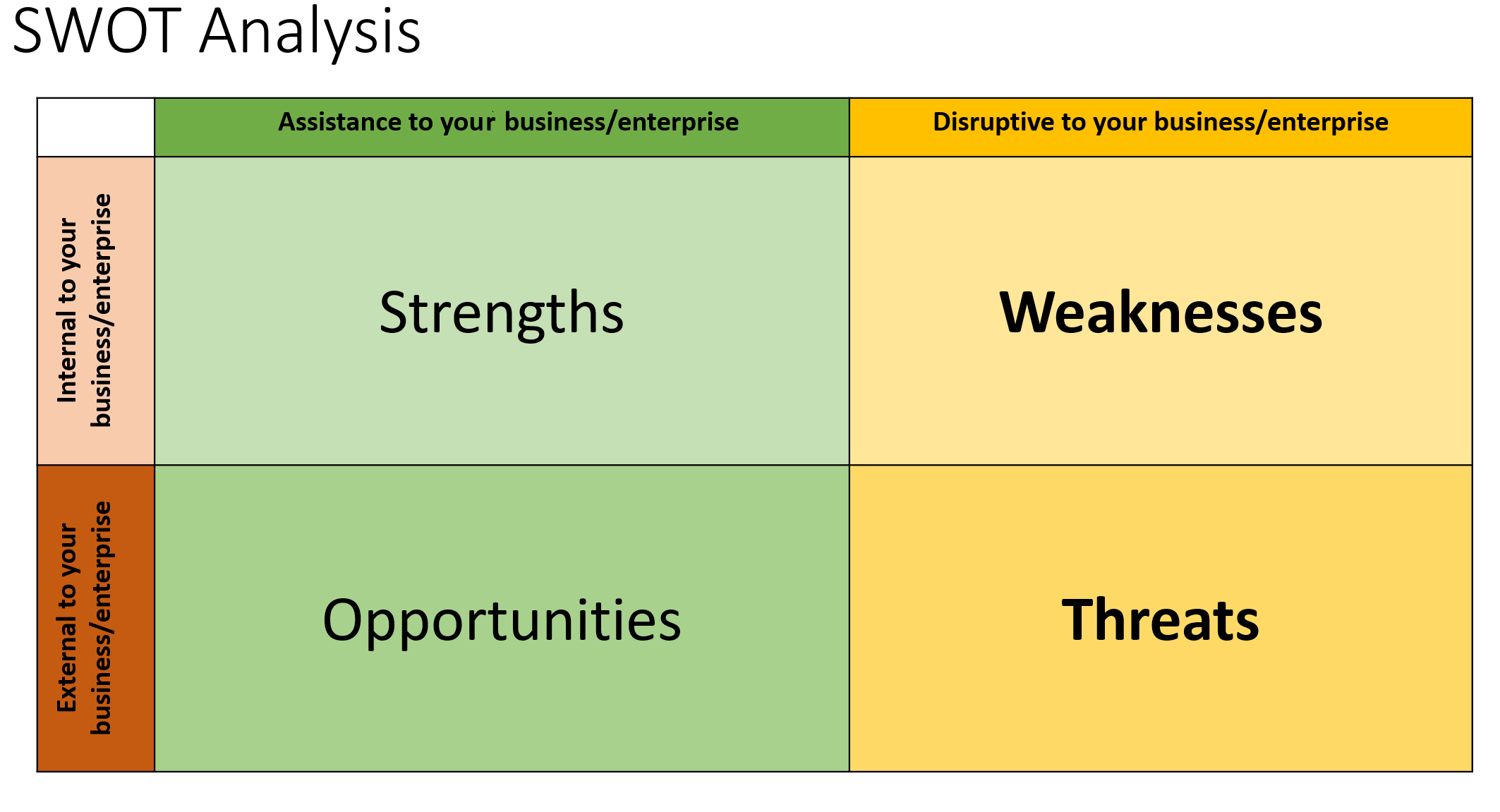 SWOT Analysis

| | Assistance to your business/enterprise | Disruptive to your business/enterprise |
|---|---|---|
| Internal to your business/enterprise | Strengths | Weaknesses |
| External to your business/enterprise | Opportunities | Threats |